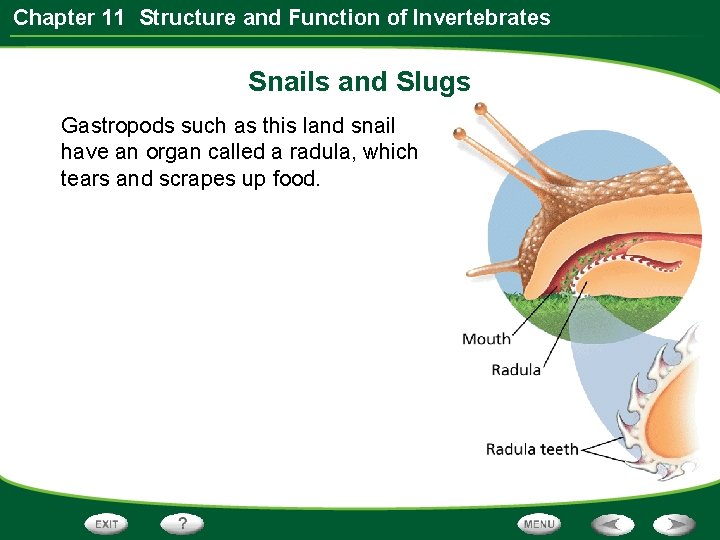 Chapter 11 Structure and Function of Invertebrates

Snails and Slugs

Gastropods such as this land snail have an organ called a radula, which tears and scrapes up food.

Mouth

Radula

Radula teeth

EXIT

?

MENU